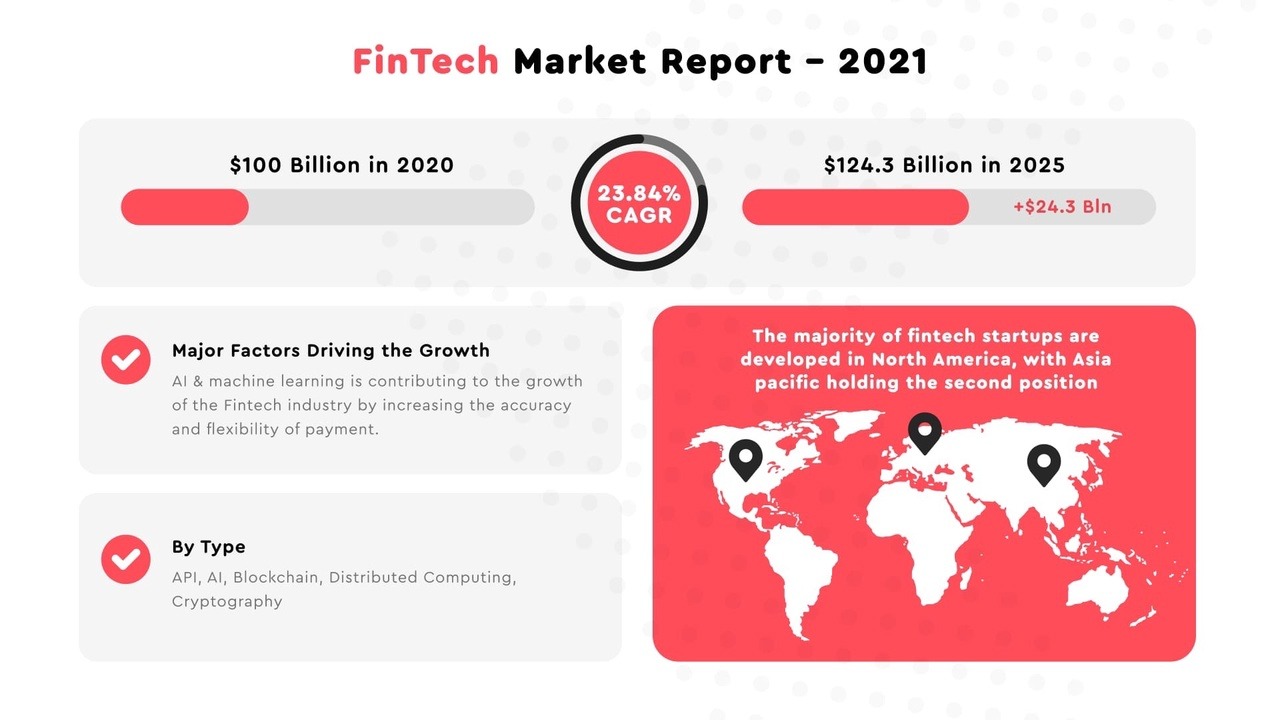 FinTech Market Report - 2021

$100 Billion in 2020

23.84% CAGR

$124.3 Billion in 2025

+$24.3 Bln

Major Factors Driving the Growth

AI & machine learning is contributing to the growth of the Fintech industry by increasing the accuracy and flexibility of payment.

By Type

API, AI, Blockchain, Distributed Computing, Cryptography

The majority of fintech startups are developed in North America, with Asia pacific holding the second position